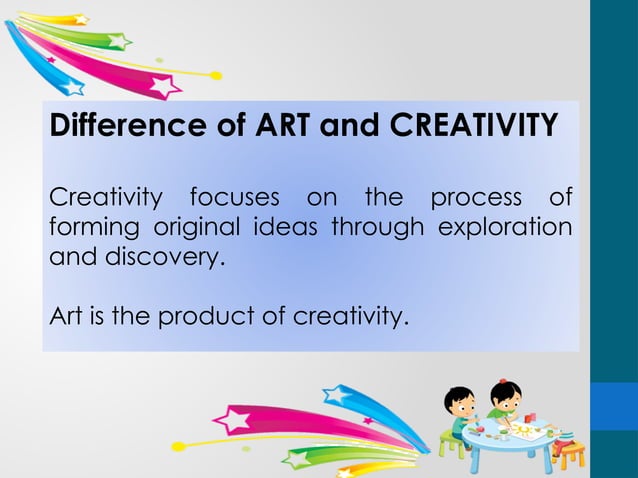 Difference of ART and CREATIVITY

Creativity focuses on the process of forming original ideas through exploration and discovery.

Art is the product of creativity.